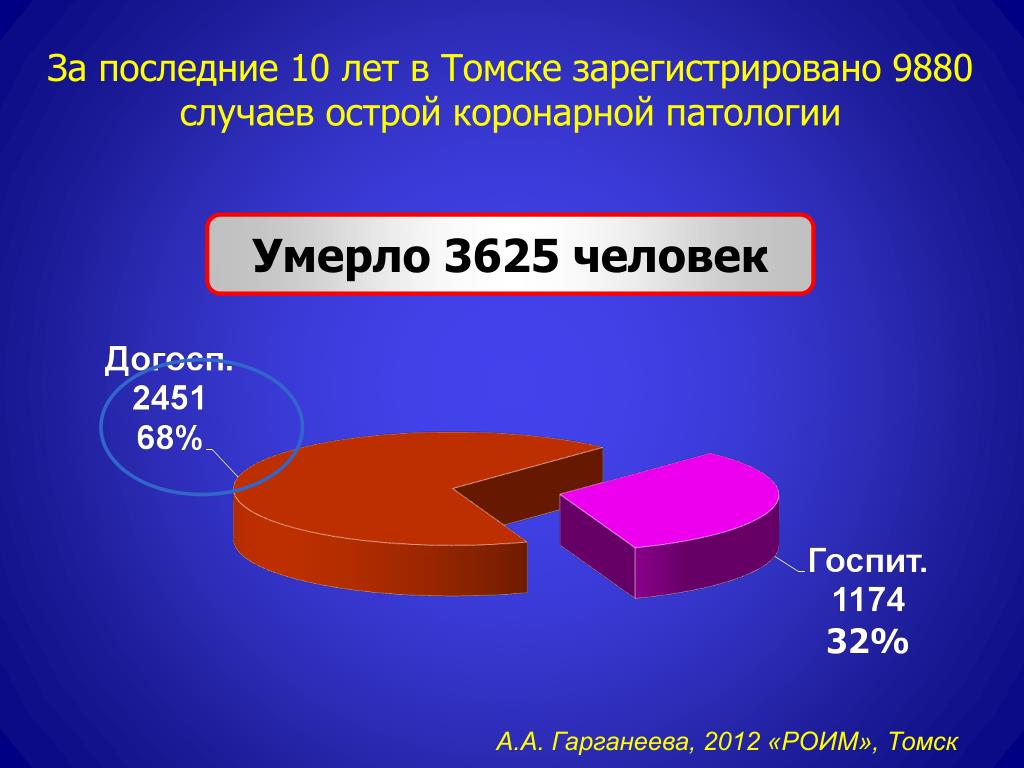 За последние 10 лет в Томске зарегистрировано 9880 случаев острой коронарной патологии

Умерло 3625 человек

Догосп.
2451
68%

Госпит.
1174
32%

А.А. Гарганеева, 2012 «РОИМ», Томск